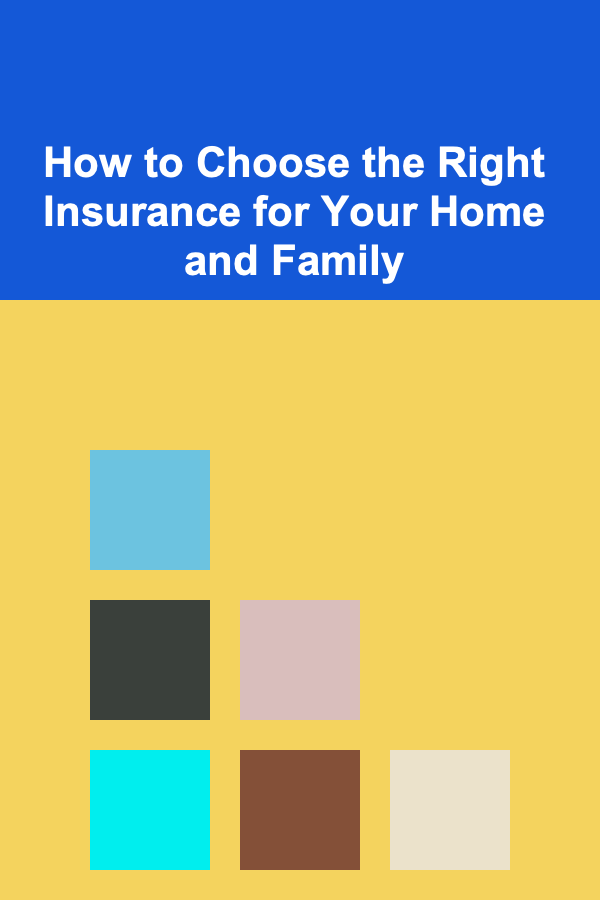 How to Choose the Right Insurance for Your Home and Family